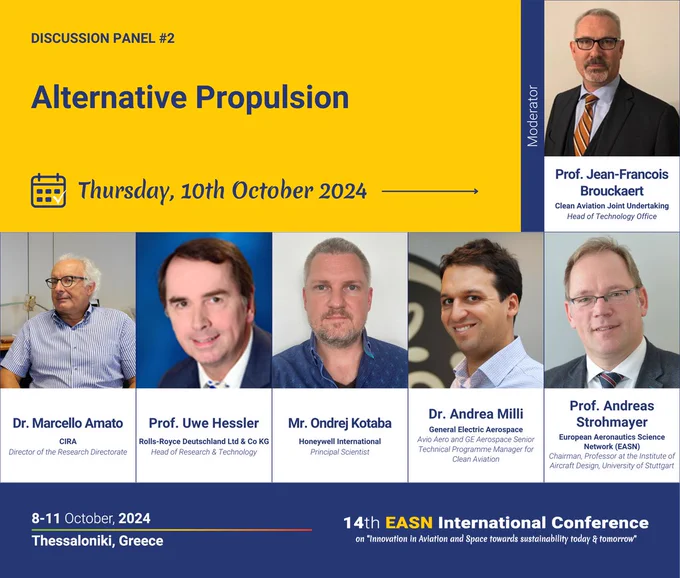 DISCUSSION PANEL #2

Alternative Propulsion

Thursday, 10th October 2024

Moderator

Prof. Jean-Francois Brouckaert
Clean Aviation Joint Undertaking
Head of Technology Office

Dr. Marcello Amato
CIRA
Director of the Research Directorate

Prof. Uwe Hessler
Rolls-Royce Deutschland Ltd & Co KG
Head of Research & Technology

Mr. Ondrej Kotaba
Honeywell International
Principal Scientist

Dr. Andrea Milli
General Electric Aerospace
Avio Aero and GE Aerospace Senior Technical Programme Manager for Clean Aviation

Prof. Andreas Strohmayer
European Aeronautics Science Network (EASN)
Chairman, Professor at the Institute of Aircraft Design, University of Stuttgart

8-11 October, 2024
Thessaloniki, Greece

14th EASN International Conference
on "Innovation in Aviation and Space towards sustainability today & tomorrow"